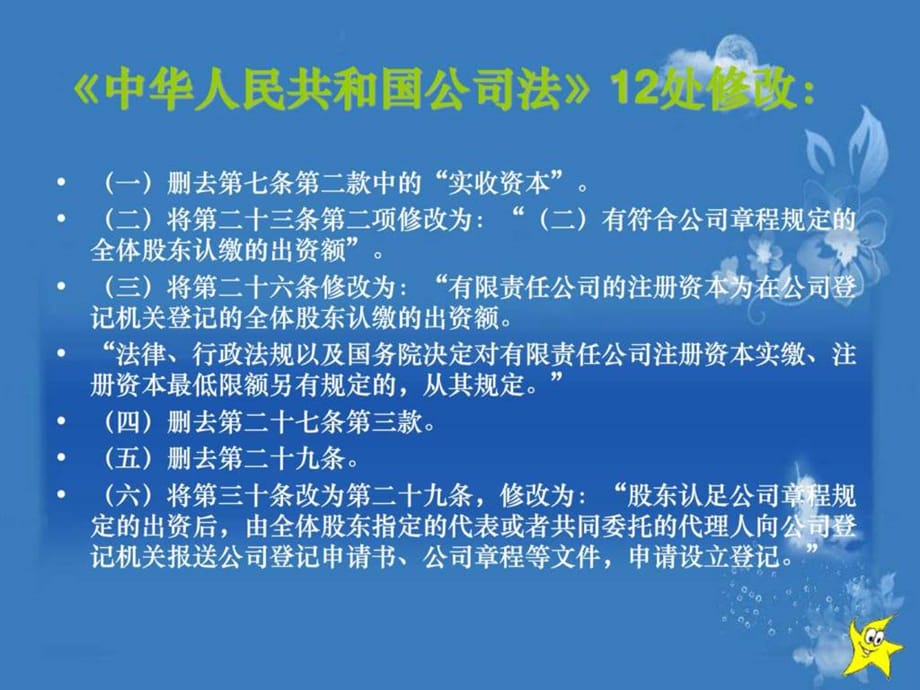 《中华人民共和国公司法》12处修改：

• （一）删去第七条第二款中的“实收资本”。
• （二）将第二十三条第二项修改为：“（二）有符合公司章程规定的全体股东认缴的出资额”。
• （三）将第二十六条修改为：“有限责任公司的注册资本为在公司登记机关登记的全体股东认缴的出资额。
• “法律、行政法规以及国务院决定对有限责任公司注册资本实缴、注册资本最低限额另有规定的，从其规定。”
• （四）删去第二十七条第三款。
• （五）删去第二十九条。
• （六）将第三十条改为第二十九条，修改为：“股东认足公司章程规定的出资后，由全体股东指定的代表或者共同委托的代理人向公司登记机关报送公司登记申请书、公司章程等文件，申请设立登记。”